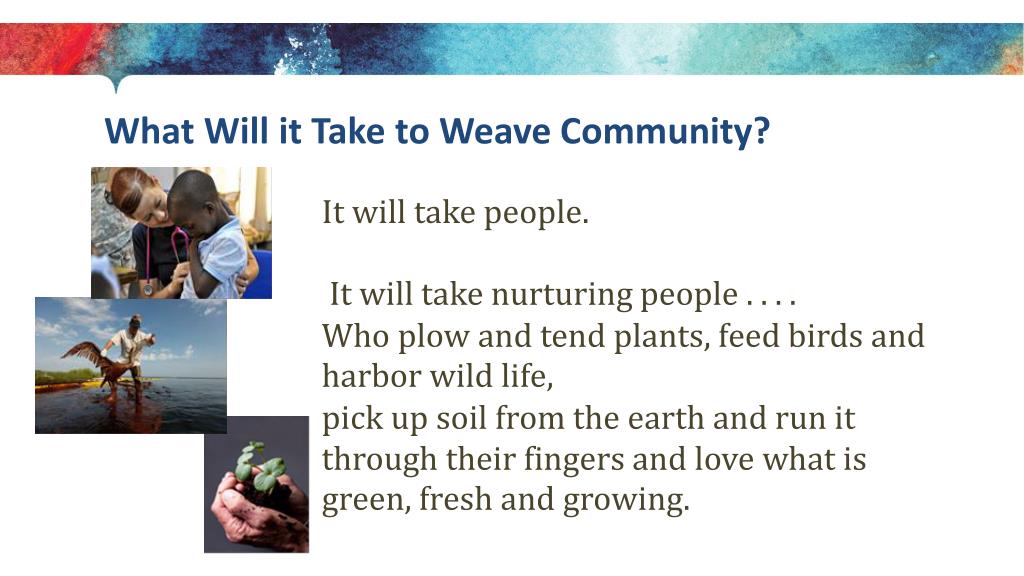 What Will it Take to Weave Community?

It will take people.

It will take nurturing people . . . .
Who plow and tend plants, feed birds and harbor wild life,
pick up soil from the earth and run it through their fingers and love what is green, fresh and growing.